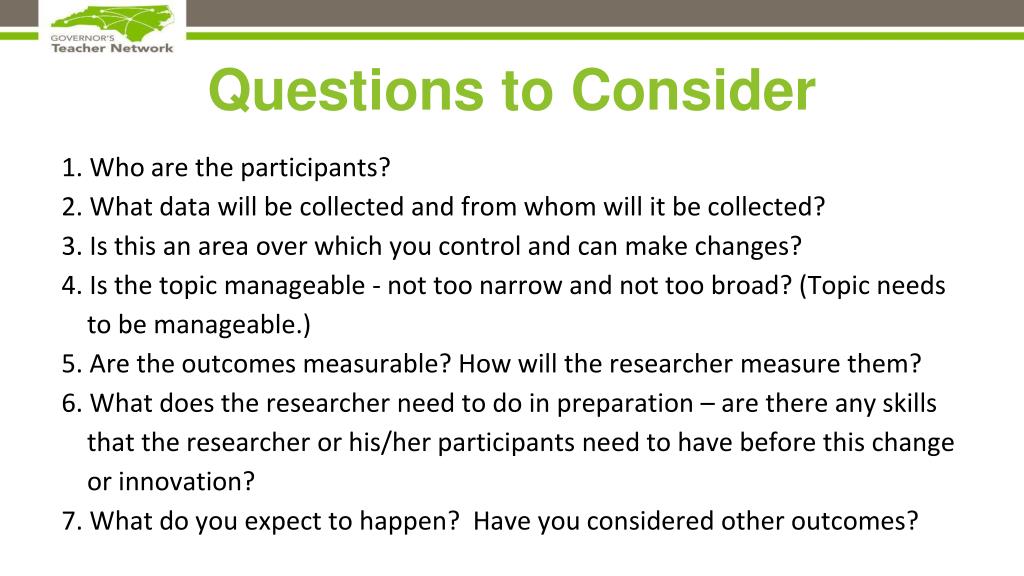 GOVERNOR'S
Teacher Network

Questions to Consider

1. Who are the participants?
2. What data will be collected and from whom will it be collected?
3. Is this an area over which you control and can make changes?
4. Is the topic manageable - not too narrow and not too broad? (Topic needs to be manageable.)
5. Are the outcomes measurable? How will the researcher measure them?
6. What does the researcher need to do in preparation – are there any skills that the researcher or his/her participants need to have before this change or innovation?
7. What do you expect to happen? Have you considered other outcomes?